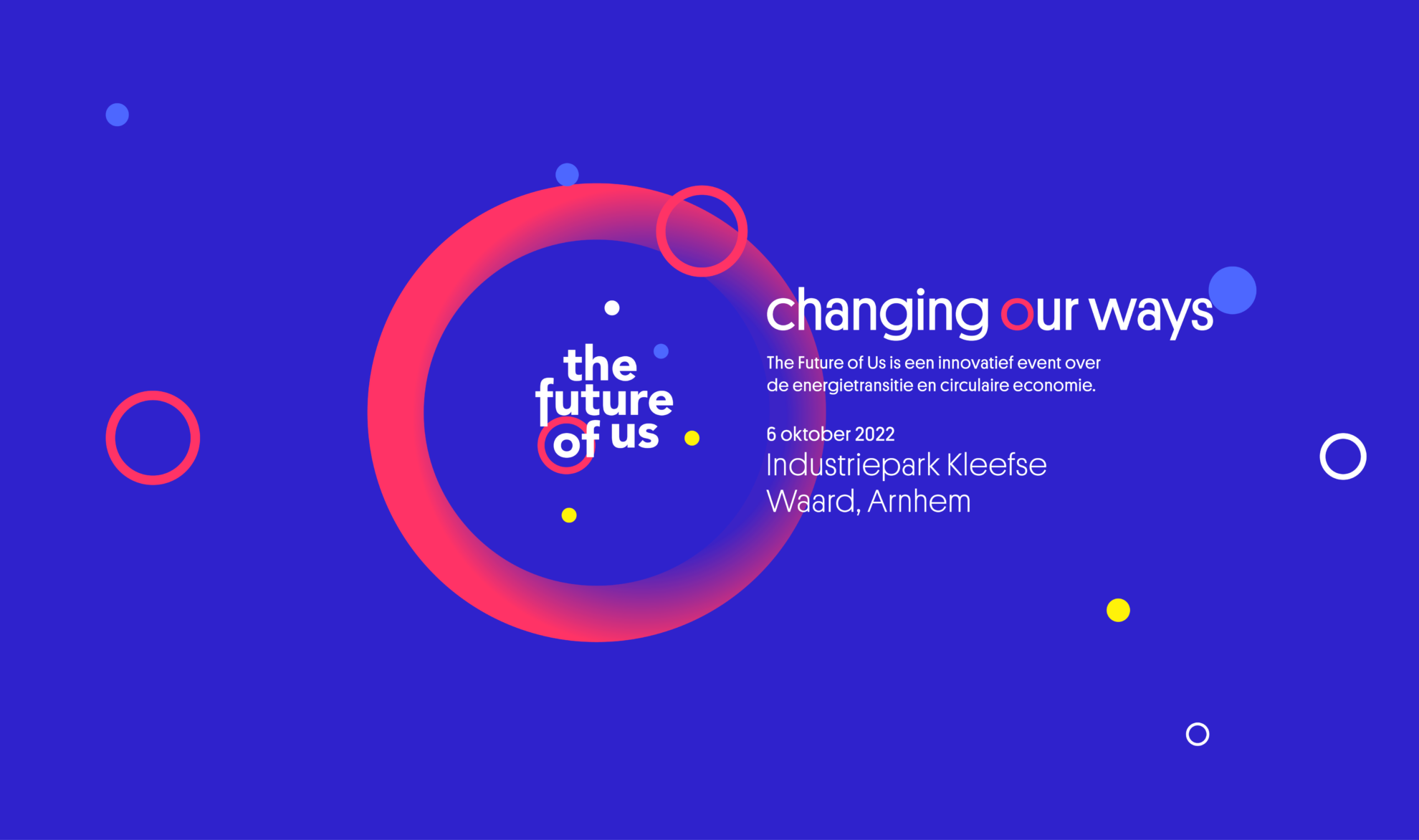 the future of us

changing our ways

The Future of Us is een innovatief event over de energietransitie en circulaire economie.

6 oktober 2022
Industriepark Kleefse Waard, Arnhem